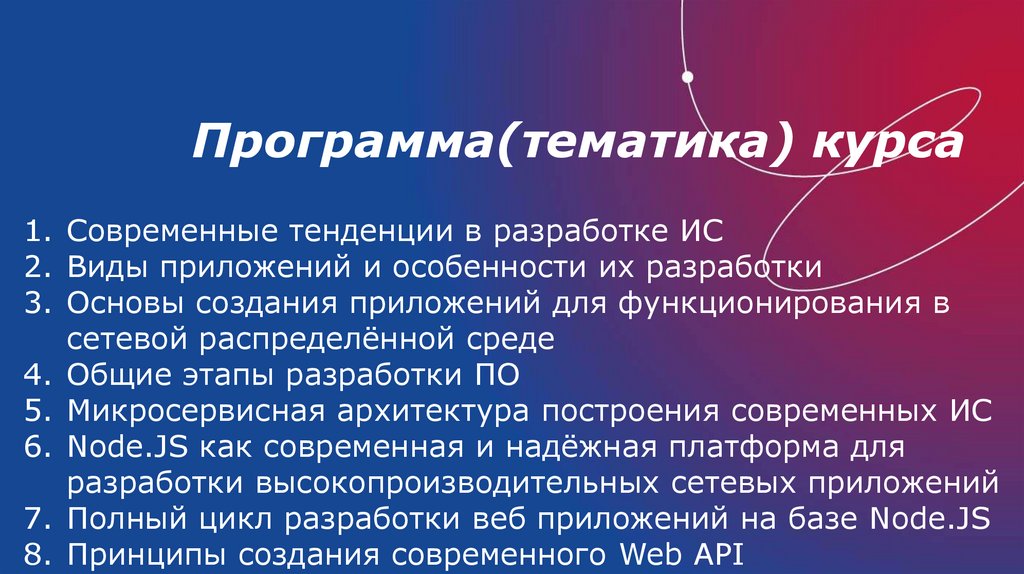 Программа(тематика) курса

1. Современные тенденции в разработке ИС
2. Виды приложений и особенности их разработки
3. Основы создания приложений для функционирования в сетевой распределённой среде
4. Общие этапы разработки ПО
5. Микросервисная архитектура построения современных ИС
6. Node.JS как современная и надёжная платформа для разработки высокопроизводительных сетевых приложений
7. Полный цикл разработки веб приложений на базе Node.JS
8. Принципы создания современного Web API